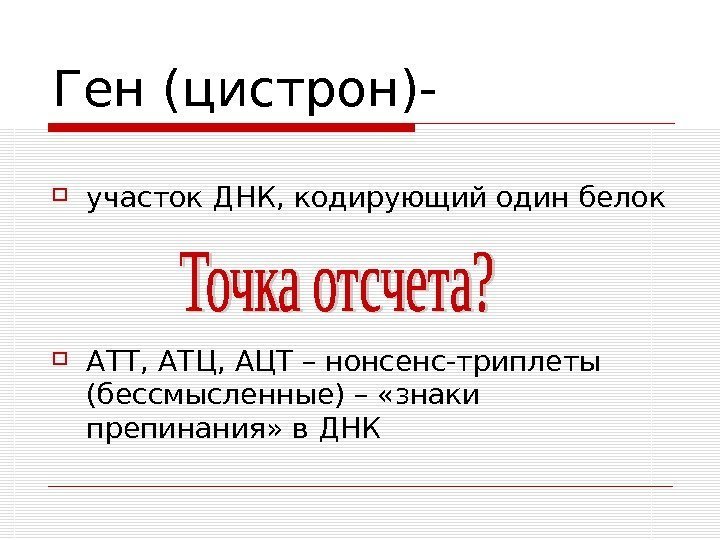 Ген (цистрон)-

участок ДНК, кодирующий один белок

Точка отсчета?

АТТ, АТЦ, АЦТ – нонсенс-триплеты (бессмысленные) – «знаки препинания» в ДНК